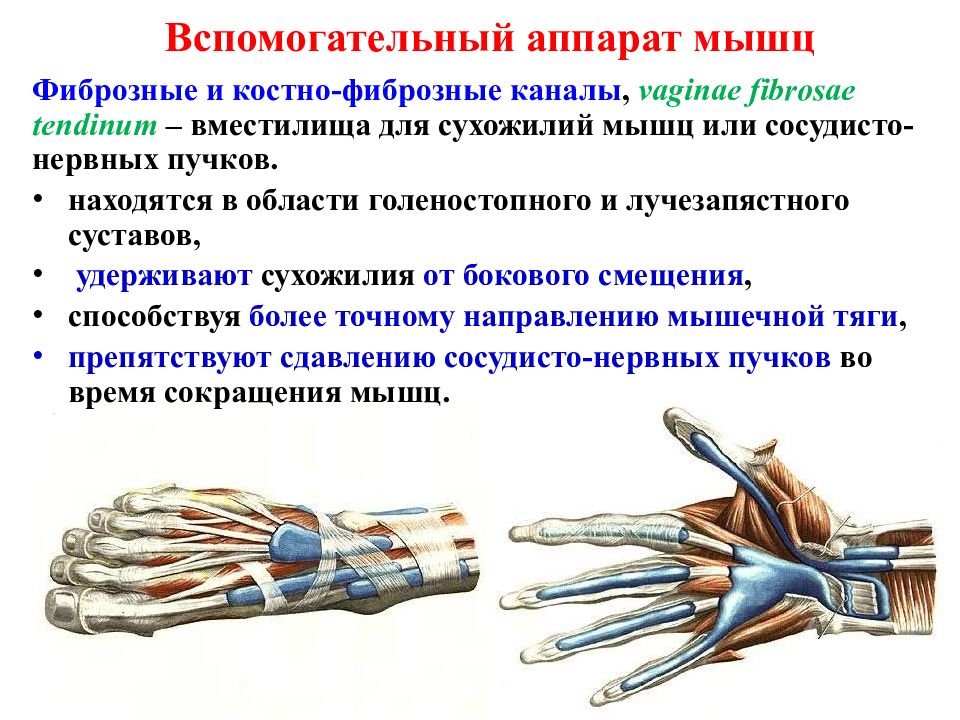 Вспомогательный аппарат мышц

Фиброзные и костно-фиброзные каналы, vaginae fibrosae tendinum – вместилища для сухожилий мышц или сосудисто-нервных пучков.

• находятся в области голеностопного и лучезапястного суставов,
• удерживают сухожилия от бокового смещения,
• способствуя более точному направлению мышечной тяги,
• препятствуют сдавлению сосудисто-нервных пучков во время сокращения мышц.